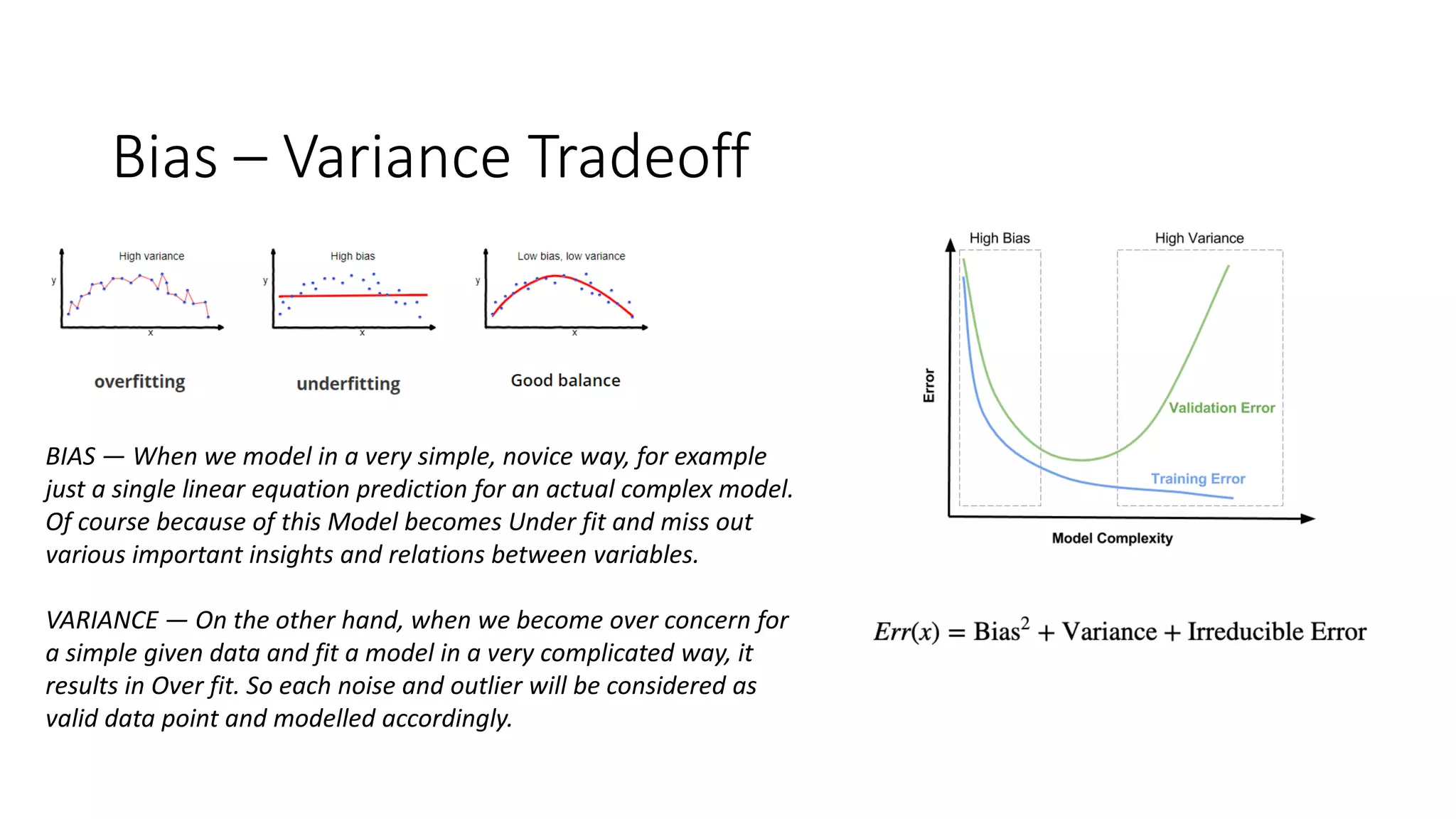 Bias – Variance Tradeoff

High variance
y
x
overfitting

High bias
y
x
underfitting

Low bias, low variance
y
x
Good balance

BIAS — When we model in a very simple, novice way, for example just a single linear equation prediction for an actual complex model. Of course because of this Model becomes Under fit and miss out various important insights and relations between variables.

VARIANCE — On the other hand, when we become over concern for a simple given data and fit a model in a very complicated way, it results in Over fit. So each noise and outlier will be considered as valid data point and modelled accordingly.

High Bias
High Variance
Error
Validation Error
Training Error
Model Complexity

$Err(x) = \text{Bias}^2 + \text{Variance} + \text{Irreducible Error}$